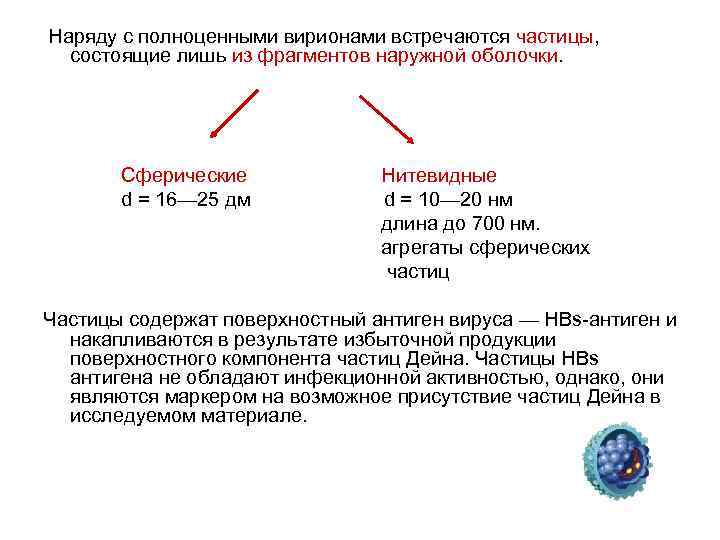 Наряду с полноценными вирионами встречаются частицы, состоящие лишь из фрагментов наружной оболочки.

Сферические
d = 16—25 дм

Нитевидные
d = 10—20 нм
длина до 700 нм.
агрегаты сферических частиц

Частицы содержат поверхностный антиген вируса — HBs-антиген и накапливаются в результате избыточной продукции поверхностного компонента частиц Дейна. Частицы HBs антигена не обладают инфекционной активностью, однако, они являются маркером на возможное присутствие частиц Дейна в исследуемом материале.